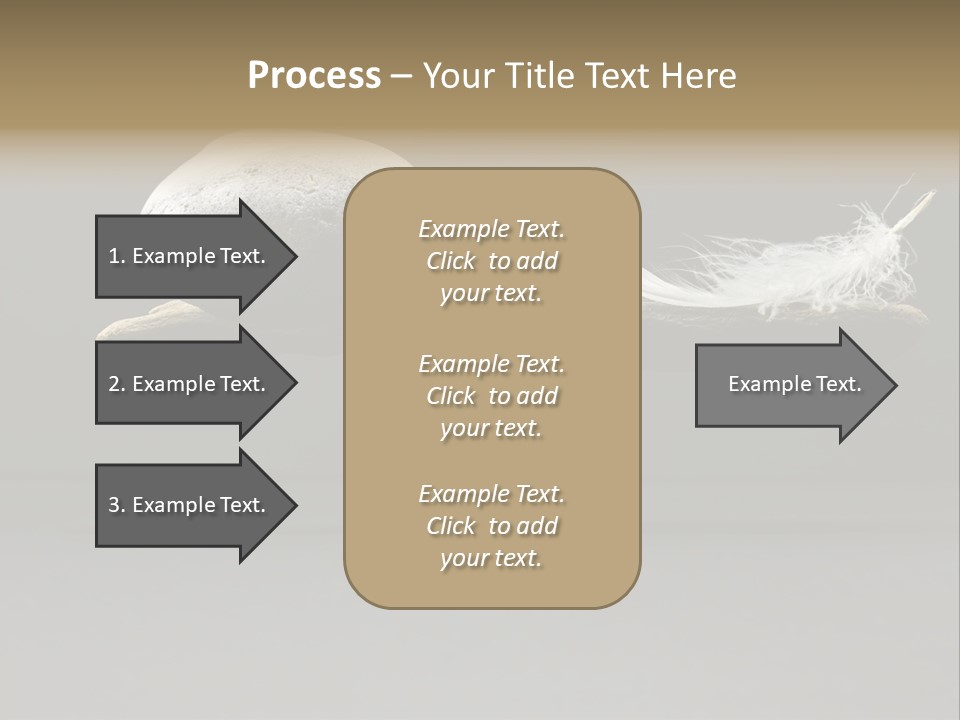 Process – Your Title Text Here

1. Example Text.

2. Example Text.

3. Example Text.

Example Text. Click to add your text.

Example Text. Click to add your text.

Example Text. Click to add your text.

Example Text.